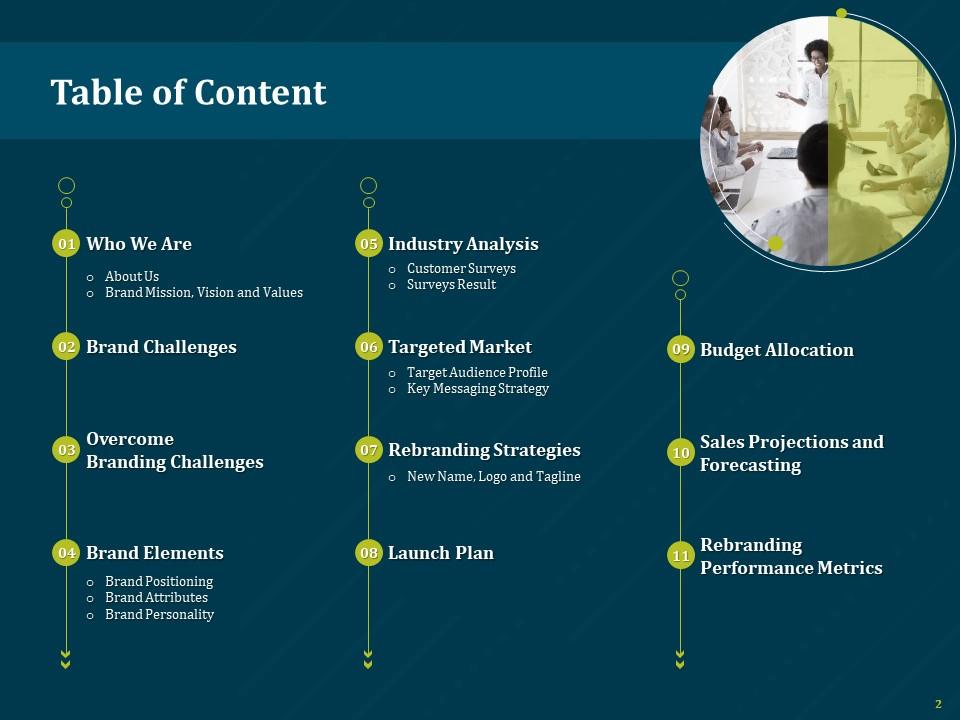 Table of Content

01 Who We Are
o About Us
o Brand Mission, Vision and Values

02 Brand Challenges

03 Overcome Branding Challenges

04 Brand Elements
o Brand Positioning
o Brand Attributes
o Brand Personality

05 Industry Analysis
o Customer Surveys
o Surveys Result

06 Targeted Market
o Target Audience Profile
o Key Messaging Strategy

07 Rebranding Strategies
o New Name, Logo and Tagline

08 Launch Plan

09 Budget Allocation

10 Sales Projections and Forecasting

11 Rebranding Performance Metrics

2